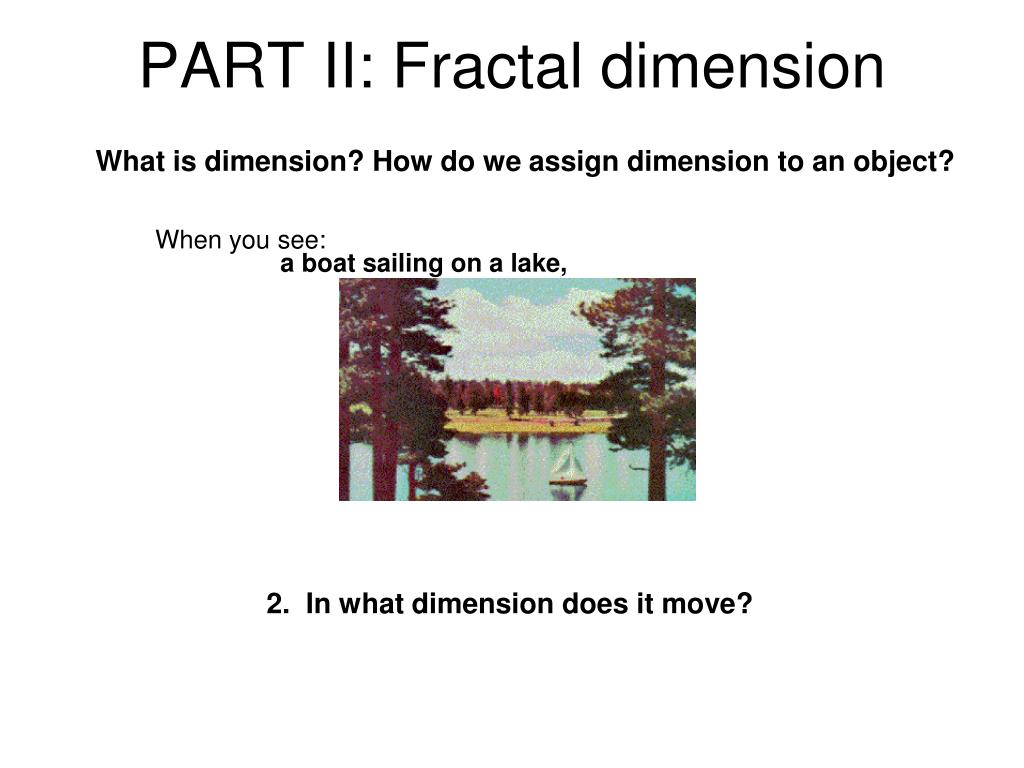 PART II: Fractal dimension

What is dimension? How do we assign dimension to an object?

When you see:
a boat sailing on a lake,

2. In what dimension does it move?